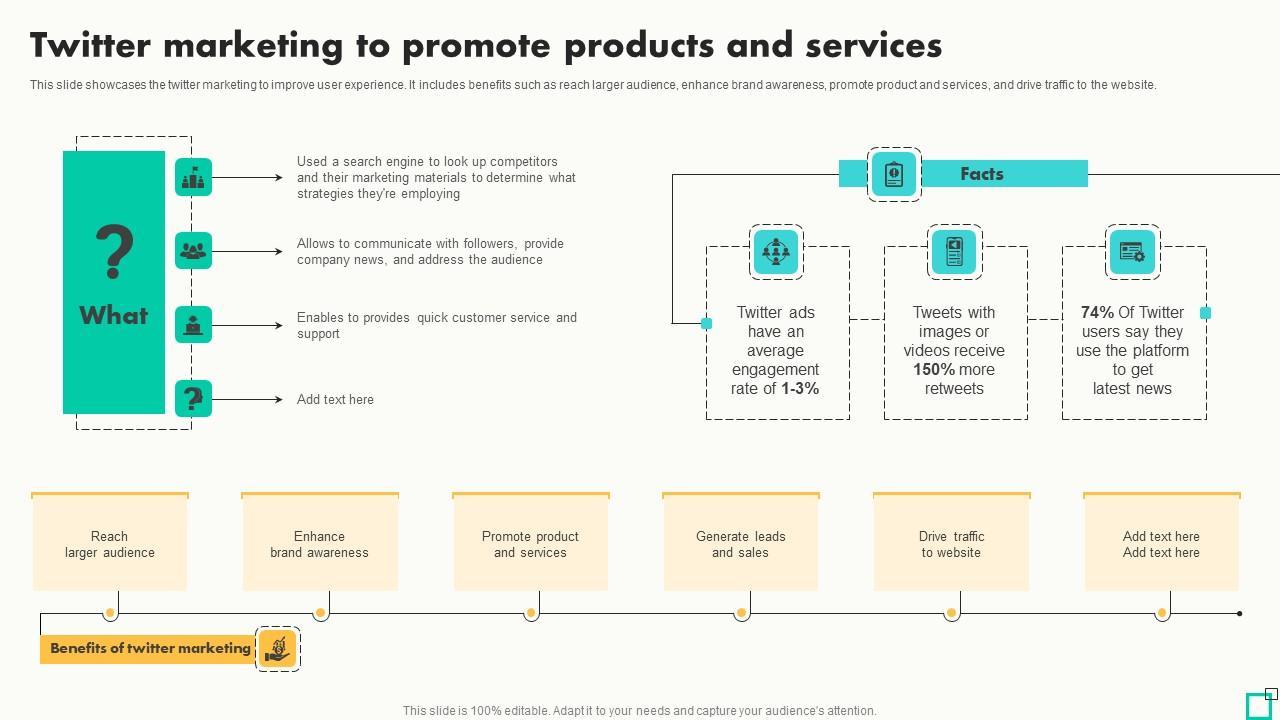 Twitter marketing to promote products and services

This slide showcases the twitter marketing to improve user experience. It includes benefits such as reach larger audience, enhance brand awareness, promote product and services, and drive traffic to the website.

?
What

Used a search engine to look up competitors and their marketing materials to determine what strategies they're employing

Allows to communicate with followers, provide company news, and address the audience

Enables to provides quick customer service and support

Add text here

Facts

Twitter ads have an average engagement rate of 1-3%

Tweets with images or videos receive 150% more retweets

74% Of Twitter users say they use the platform to get latest news

Reach larger audience

Enhance brand awareness

Promote product and services

Generate leads and sales

Drive traffic to website

Add text here Add text here

Benefits of twitter marketing

This slide is 100% editable. Adapt it to your needs and capture your audience's attention.